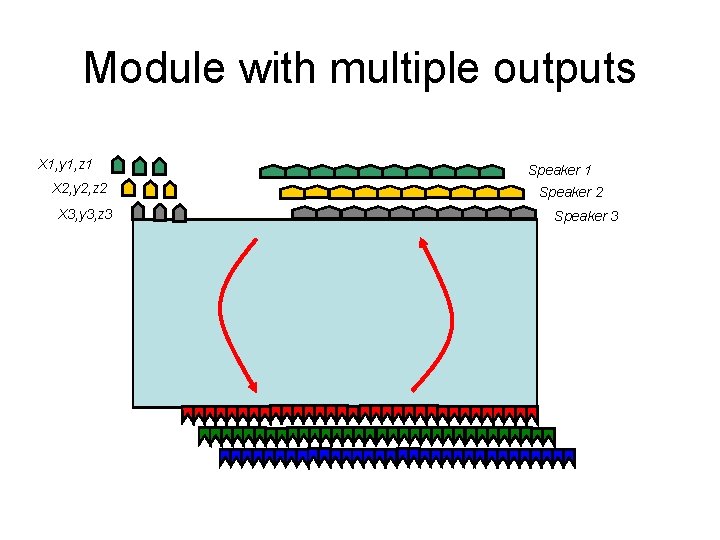 Module with multiple outputs

X1,y1,z1
X2,y2,z2
X3,y3,z3

Speaker 1
Speaker 2
Speaker 3